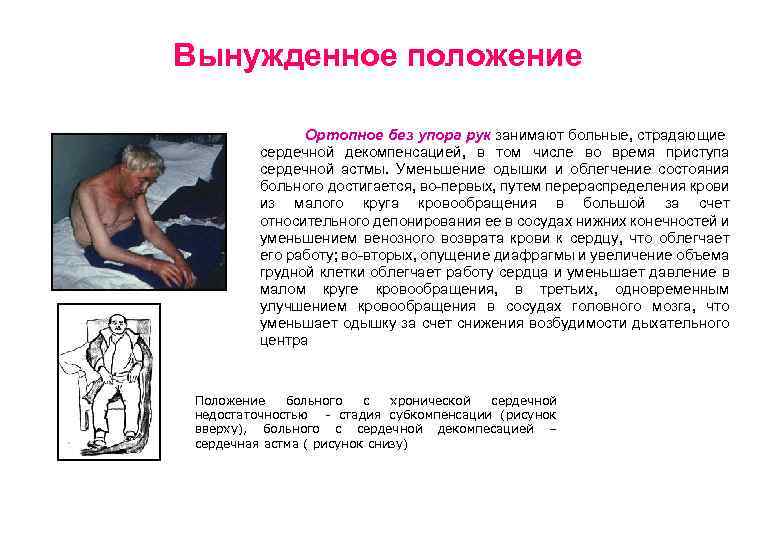 Вынужденное положение

Ортопное без упора рук занимают больные, страдающие сердечной декомпенсацией, в том числе во время приступа сердечной астмы. Уменьшение одышки и облегчение состояния больного достигается, во-первых, путем перераспределения крови из малого круга кровообращения в большой за счет относительного депонирования ее в сосудах нижних конечностей и уменьшением венозного возврата крови к сердцу, что облегчает его работу; во-вторых, опущение диафрагмы и увеличение объема грудной клетки облегчает работу сердца и уменьшает давление в малом круге кровообращения, в третьих, одновременным улучшением кровообращения в сосудах головного мозга, что уменьшает одышку за счет снижения возбудимости дыхательного центра

Положение больного с хронической сердечной недостаточностью - стадия субкомпенсации (рисунок вверху), больного с сердечной декомпесацией – сердечная астма ( рисунок снизу)